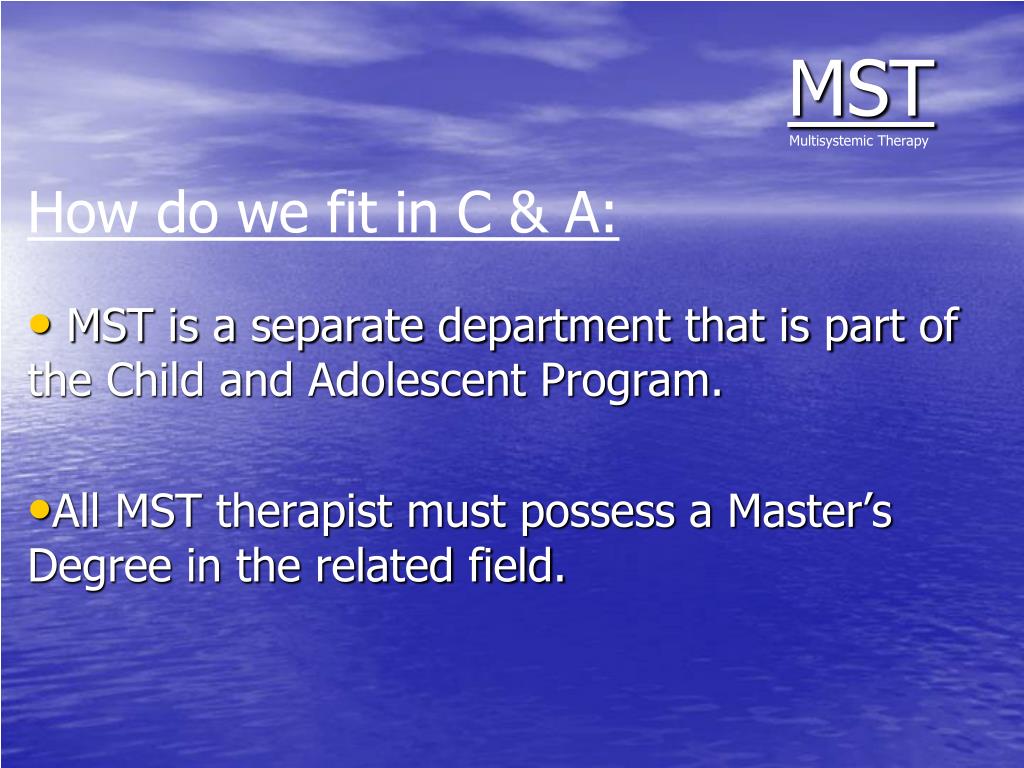 MST
Multisystemic Therapy

How do we fit in C & A:

• MST is a separate department that is part of the Child and Adolescent Program.

•All MST therapist must possess a Master’s Degree in the related field.